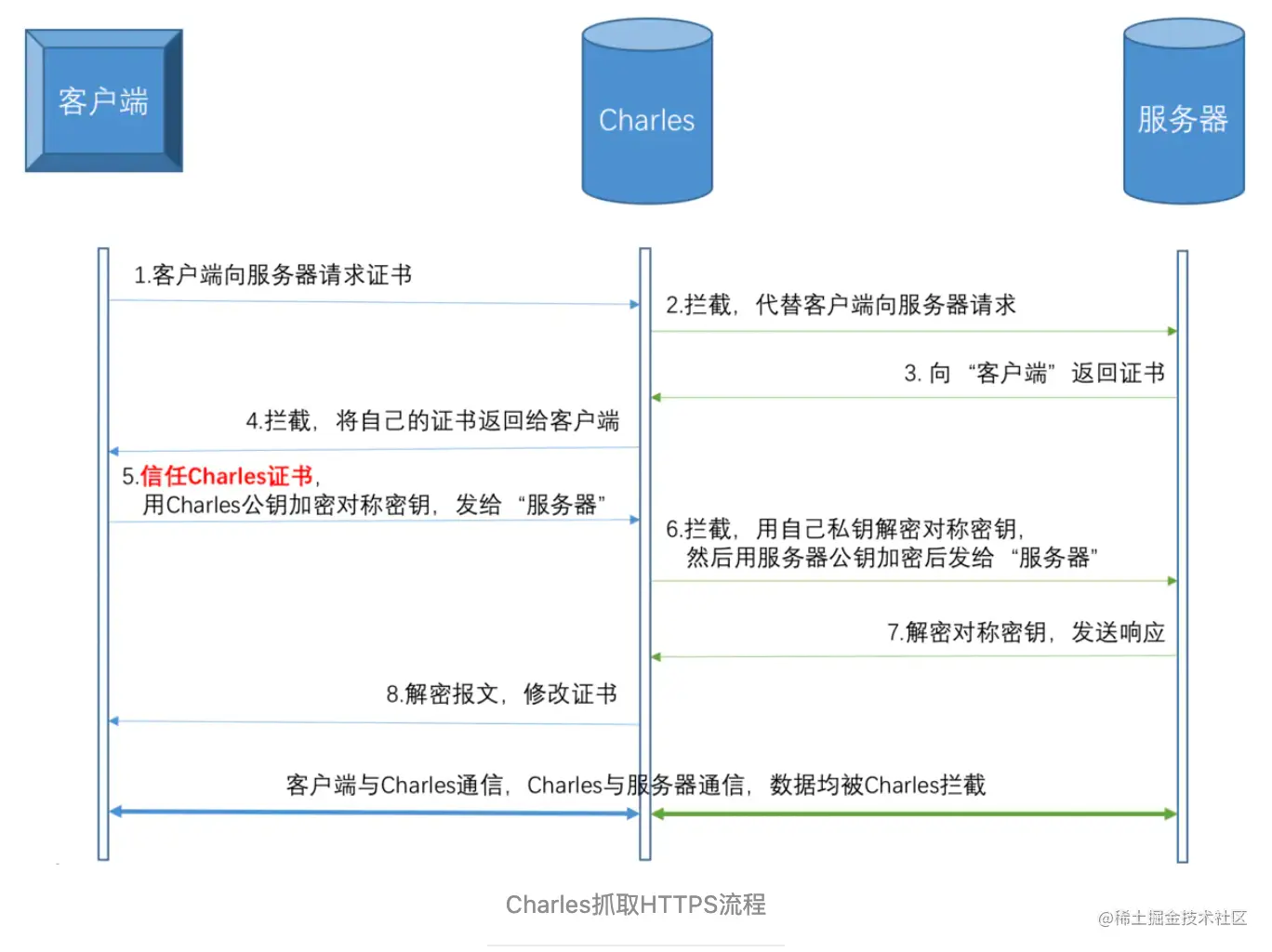 客户端

Charles

服务器

1.客户端向服务器请求证书

2.拦截，代替客户端向服务器请求

3. 向 “客户端” 返回证书

4.拦截，将自己的证书返回给客户端

5.信任Charles证书，
用Charles公钥加密对称密钥，发给 “服务器”

6.拦截，用自己私钥解密对称密钥，
然后用服务器公钥加密后发给 “服务器”

7.解密对称密钥，发送响应

8.解密报文，修改证书

客户端与Charles通信，Charles与服务器通信，数据均被Charles拦截

Charles抓取HTTPS流程

@稀土掘金技术社区